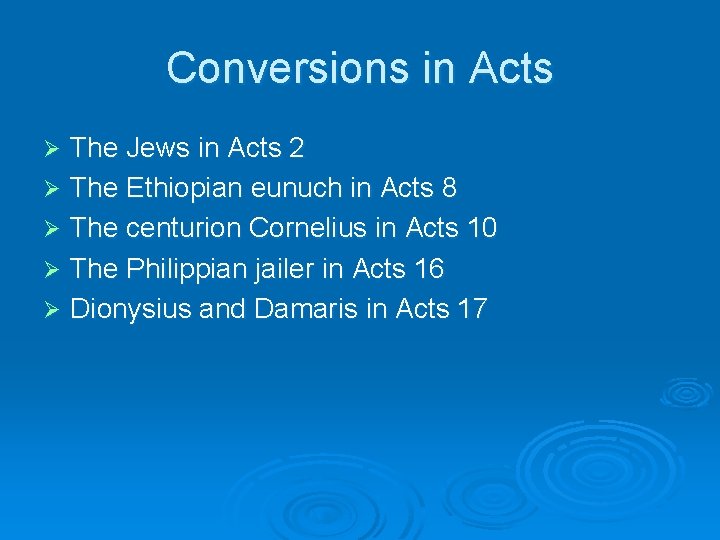 Conversions in Acts

➢ The Jews in Acts 2
➢ The Ethiopian eunuch in Acts 8
➢ The centurion Cornelius in Acts 10
➢ The Philippian jailer in Acts 16
➢ Dionysius and Damaris in Acts 17